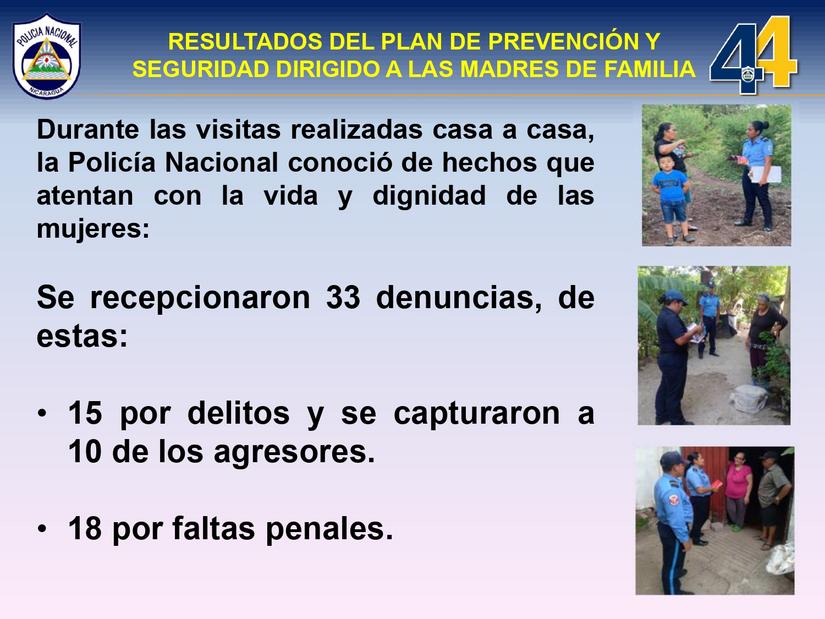 POLICIA NACIONAL
NICARAGUA

RESULTADOS DEL PLAN DE PREVENCIÓN Y SEGURIDAD DIRIGIDO A LAS MADRES DE FAMILIA

44

Durante las visitas realizadas casa a casa, la Policía Nacional conoció de hechos que atentan con la vida y dignidad de las mujeres:

Se recepcionaron 33 denuncias, de estas:

• 15 por delitos y se capturaron a 10 de los agresores.

• 18 por faltas penales.